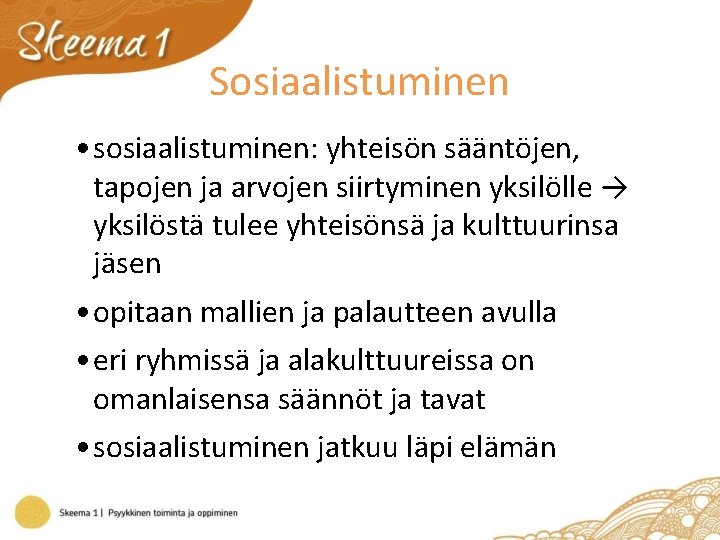 Skeema 1

Sosiaalistuminen

• sosiaalistuminen: yhteisön sääntöjen, tapojen ja arvojen siirtyminen yksilölle → yksilöstä tulee yhteisönsä ja kulttuurinsa jäsen

• opitaan mallien ja palautteen avulla

• eri ryhmissä ja alakulttuureissa on omanlaisensa säännöt ja tavat

• sosiaalistuminen jatkuu läpi elämän

Skeema 1 | Psyykkinen toiminta ja oppiminen